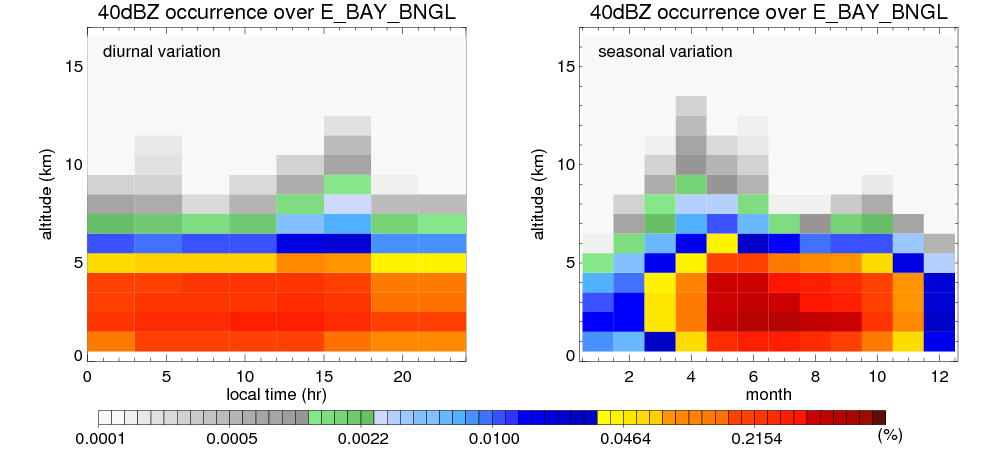 40dBZ occurrence over E_BAY_BNGL

diurnal variation

altitude (km)

15
10
5
0

0 5 10 15 20

local time (hr)

40dBZ occurrence over E_BAY_BNGL

seasonal variation

altitude (km)

15
10
5
0

2 4 6 8 10 12

month

0.0001 0.0005 0.0022 0.0100 0.0464 0.2154 (%)